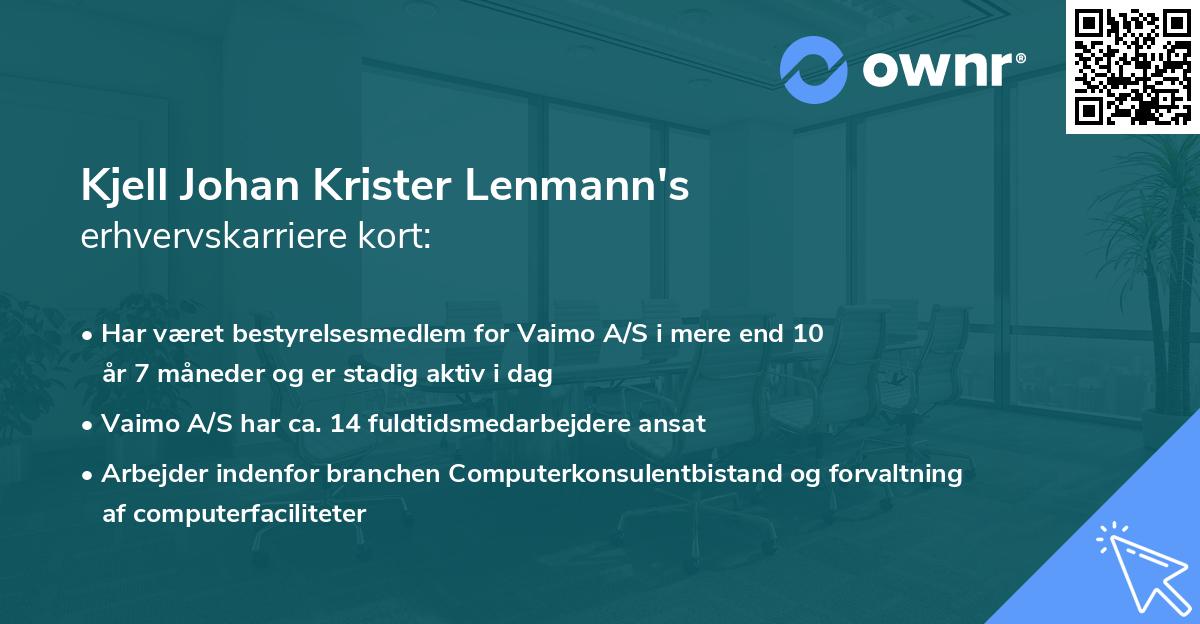 ownr®

Kjell Johan Krister Lenmann's
erhvervskarriere kort:

• Har været bestyrelsesmedlem for Vaimo A/S i mere end 10 år 7 måneder og er stadig aktiv i dag
• Vaimo A/S har ca. 14 fuldtidsmedarbejdere ansat
• Arbejder indenfor branchen Computerkonsulentbistand og forvaltning af computerfaciliteter